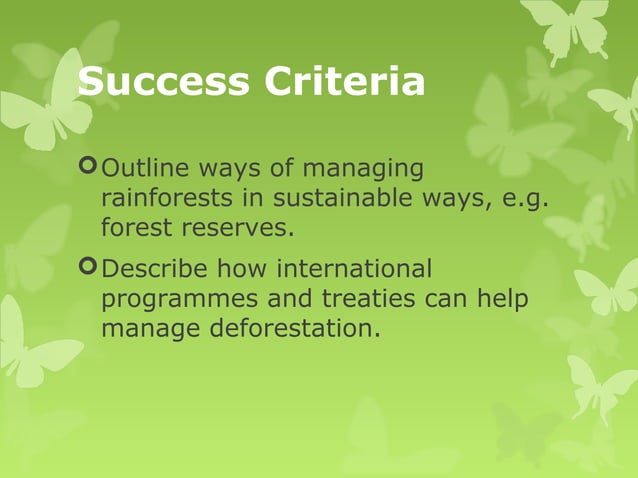 Success Criteria

Outline ways of managing rainforests in sustainable ways, e.g. forest reserves.

Describe how international programmes and treaties can help manage deforestation.